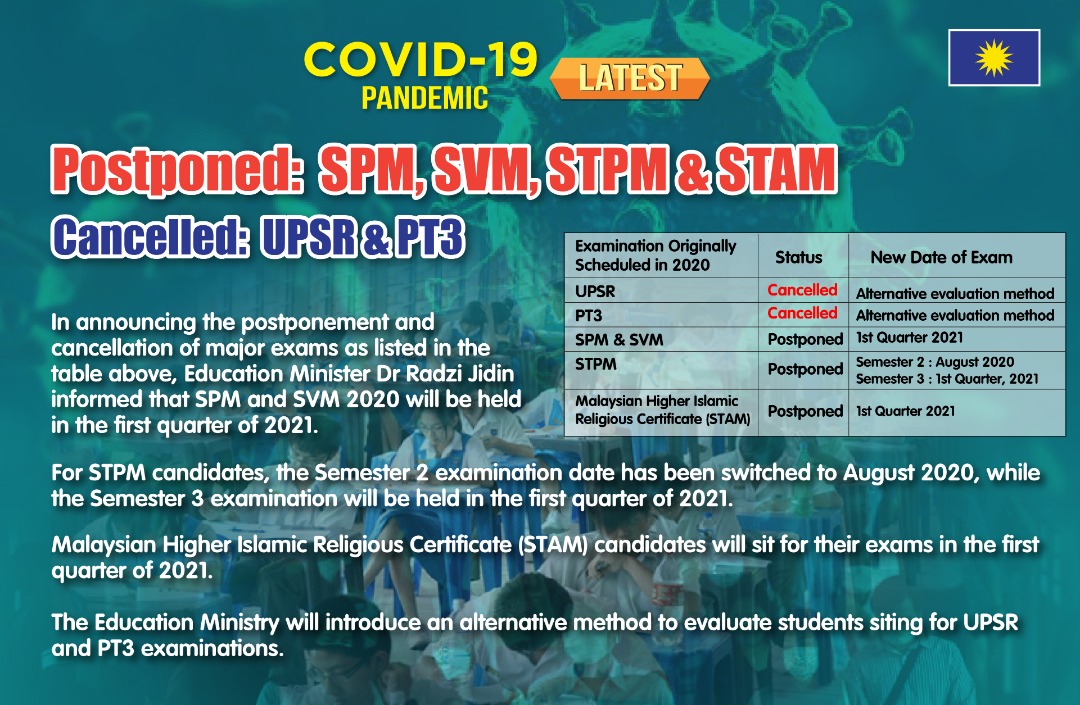 COVID-19 PANDEMIC LATEST

Postponed: SPM, SVM, STPM & STAM

Cancelled: UPSR & PT3

| Examination Originally Scheduled in 2020 | Status | New Date of Exam |
|---|---|---|
| UPSR | Cancelled | Alternative evaluation method |
| PT3 | Cancelled | Alternative evaluation method |
| SPM & SVM | Postponed | 1st Quarter 2021 |
| STPM | Postponed | Semester 2 : August 2020 Semester 3 : 1st Quarter, 2021 |
| Malaysian Higher Islamic Religious Certificate (STAM) | Postponed | 1st Quarter 2021 |

In announcing the postponement and cancellation of major exams as listed in the table above, Education Minister Dr Radzi Jidin informed that SPM and SVM 2020 will be held in the first quarter of 2021.

For STPM candidates, the Semester 2 examination date has been switched to August 2020, while the Semester 3 examination will be held in the first quarter of 2021.

Malaysian Higher Islamic Religious Certificate (STAM) candidates will sit for their exams in the first quarter of 2021.

The Education Ministry will introduce an alternative method to evaluate students siting for UPSR and PT3 examinations.